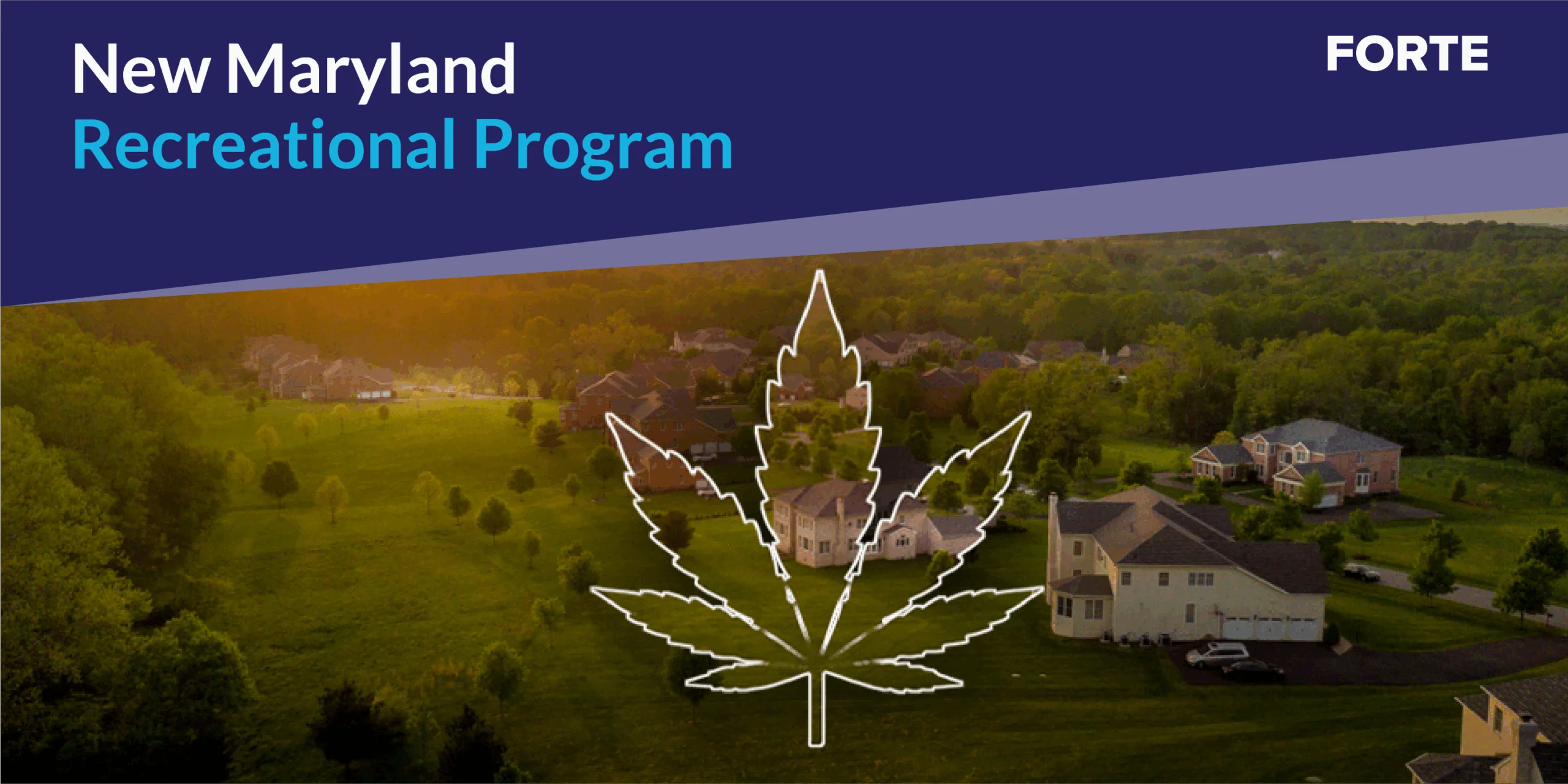 New Maryland
Recreational Program

FORTE